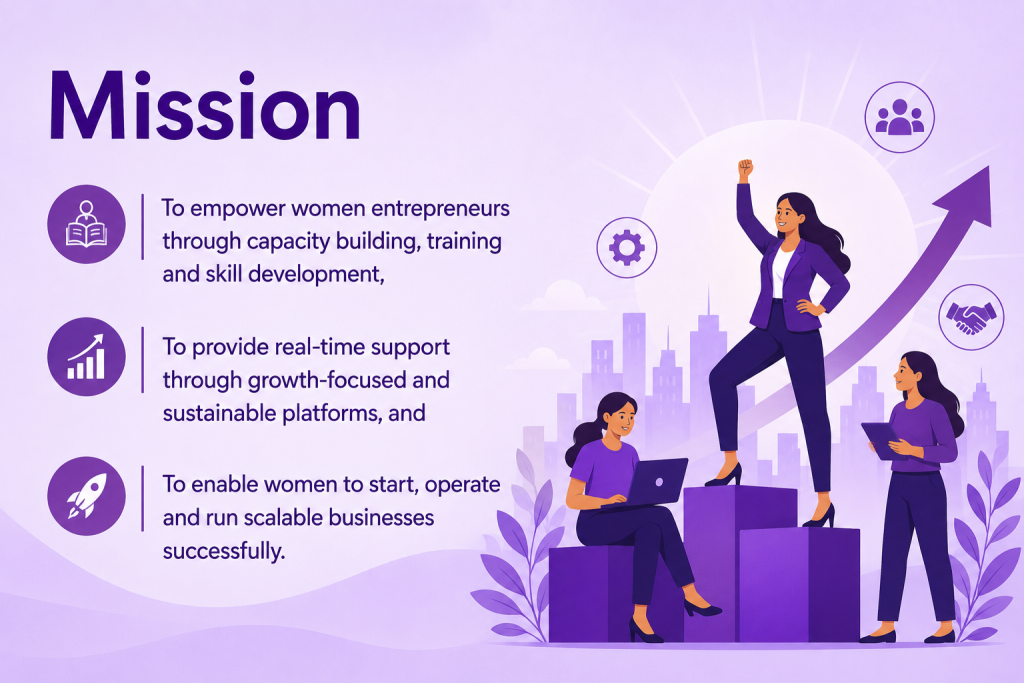 Mission

To empower women entrepreneurs through capacity building, training and skill development,

To provide real-time support through growth-focused and sustainable platforms, and

To enable women to start, operate and run scalable businesses successfully.